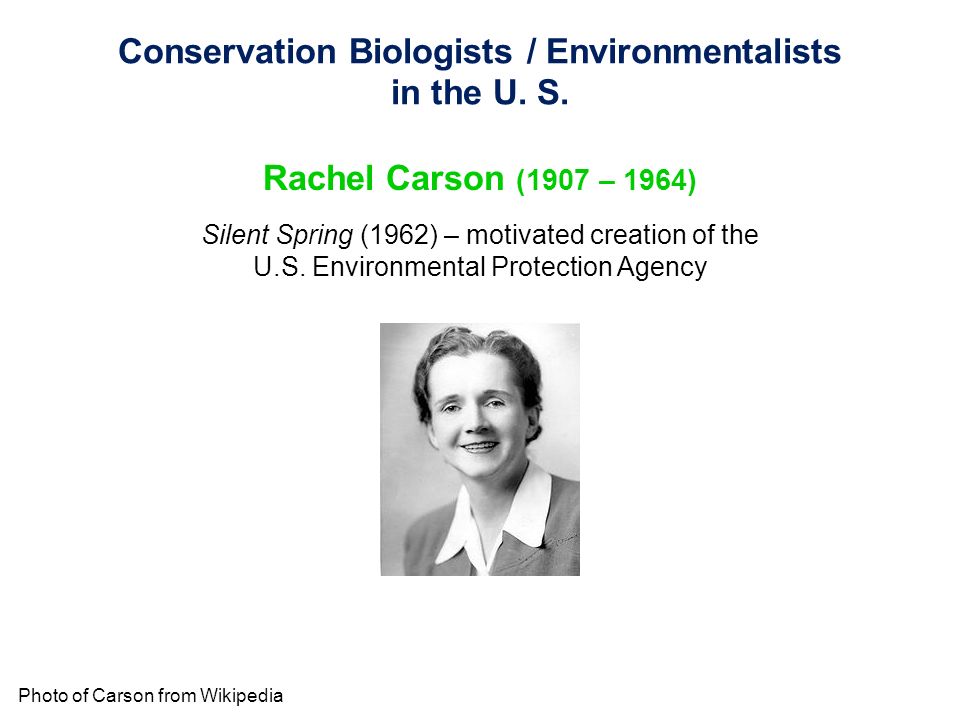 Conservation Biologists / Environmentalists in the U. S.

Rachel Carson (1907 – 1964)

Silent Spring (1962) – motivated creation of the U.S. Environmental Protection Agency

Photo of Carson from Wikipedia